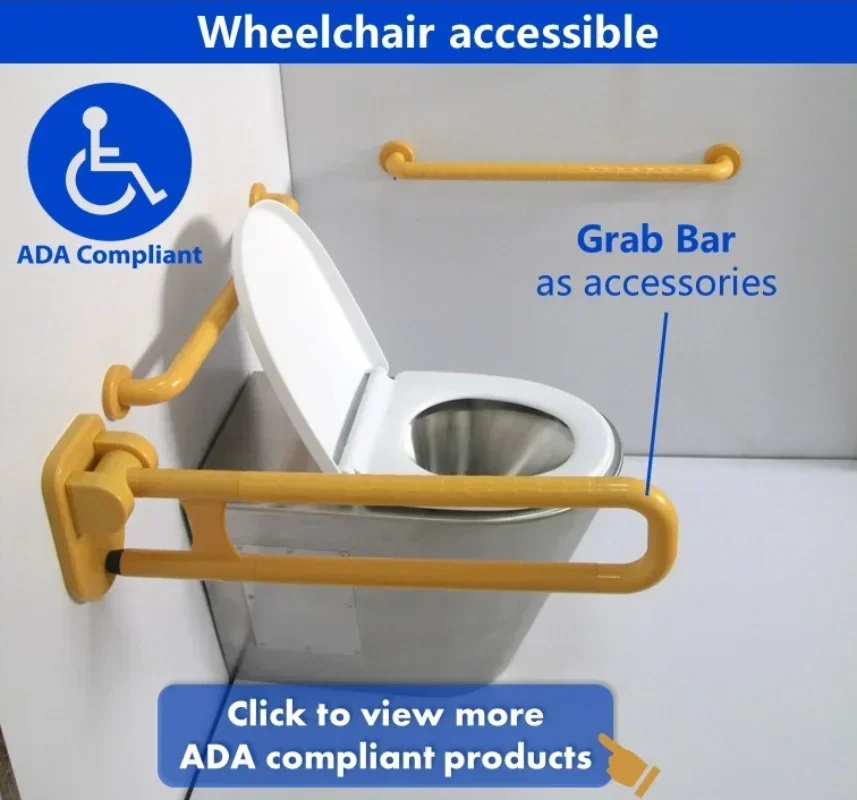 Wheelchair accessible

ADA Compliant

Grab Bar
as accessories

Click to view more
ADA compliant products